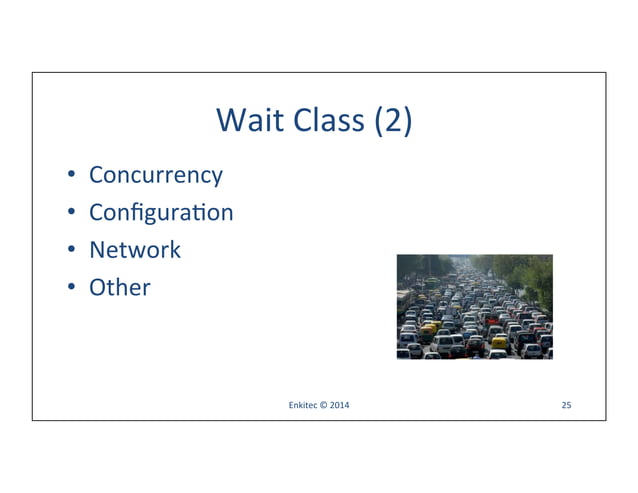 Wait Class (2)

• Concurrency
• Configuration
• Network
• Other

Enkitec © 2014

25